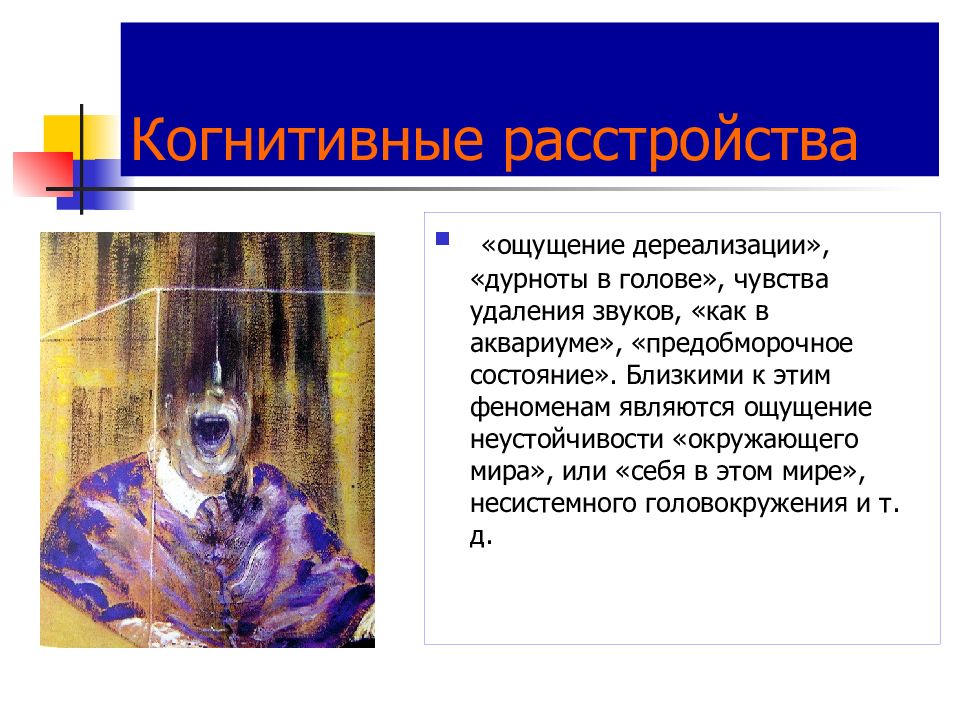 Когнитивные расстройства

«ощущение дереализации», «дурноты в голове», чувства удаления звуков, «как в аквариуме», «предобморочное состояние». Близкими к этим феноменам являются ощущение неустойчивости «окружающего мира», или «себя в этом мире», несистемного головокружения и т. д.